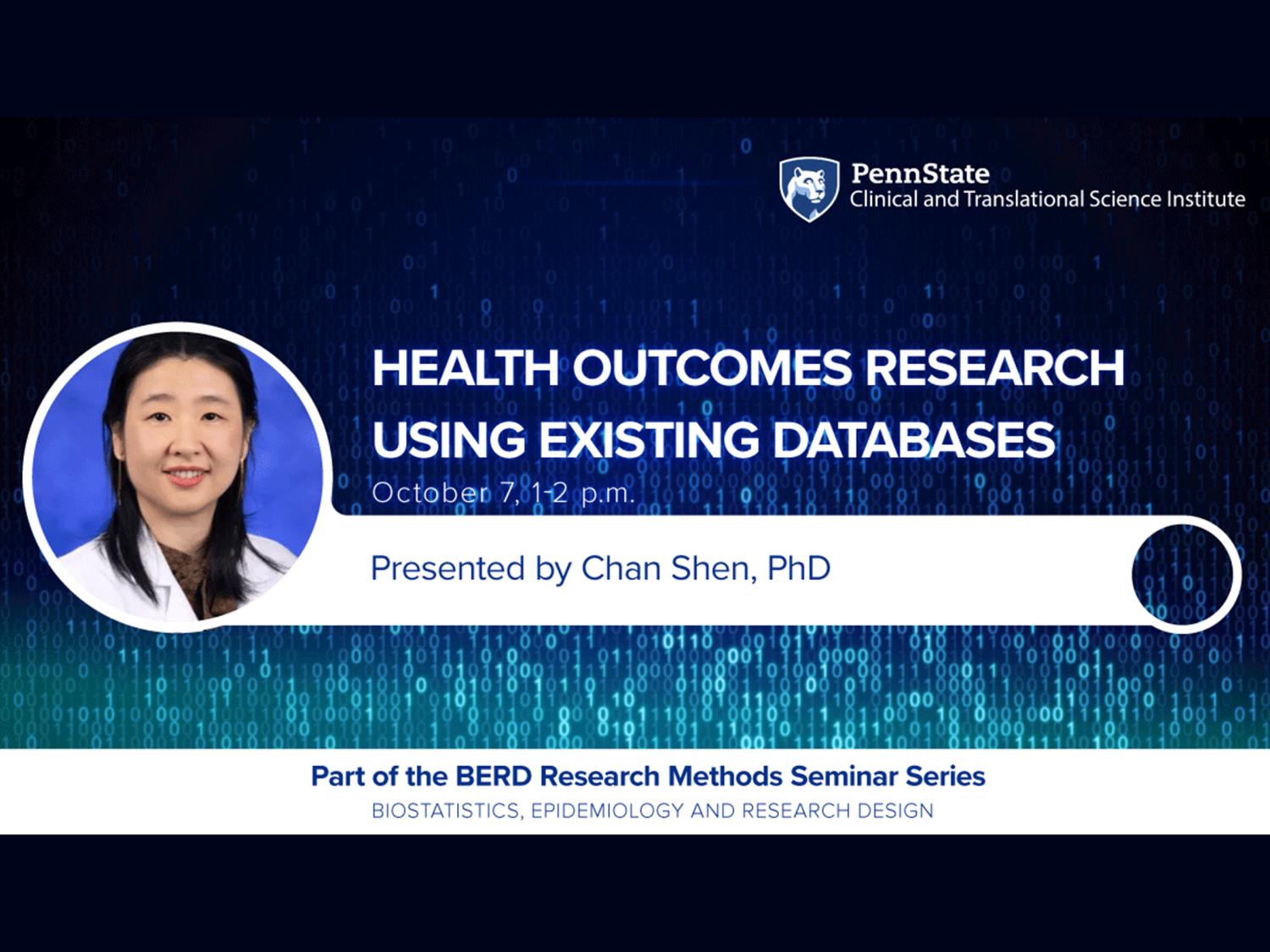 PennState
Clinical and Translational Science Institute

HEALTH OUTCOMES RESEARCH USING EXISTING DATABASES

October 7, 1-2 p.m.

Presented by Chan Shen, PhD

Part of the BERD Research Methods Seminar Series

BIOSTATISTICS, EPIDEMIOLOGY AND RESEARCH DESIGN